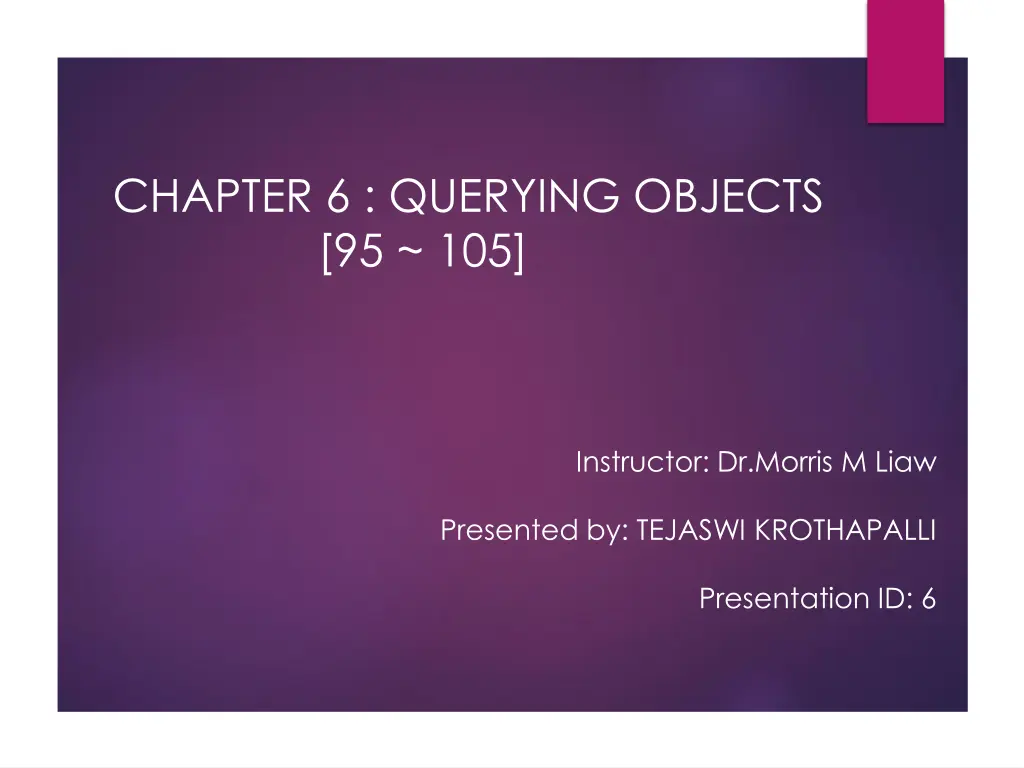 CHAPTER 6 : QUERYING OBJECTS
[95 ~ 105]

Instructor: Dr.Morris M Liaw

Presented by: TEJASWI KROTHAPALLI

Presentation ID: 6